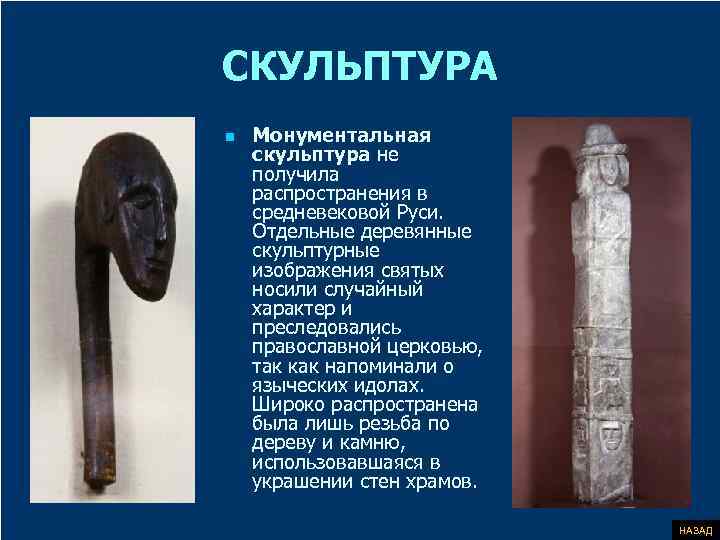 СКУЛЬПТУРА

Монументальная скульптура не получила распространения в средневековой Руси. Отдельные деревянные скульптурные изображения святых носили случайный характер и преследовались православной церковью, так как напоминали о языческих идолах. Широко распространена была лишь резьба по дереву и камню, использовавшаяся в украшении стен храмов.

НАЗАД